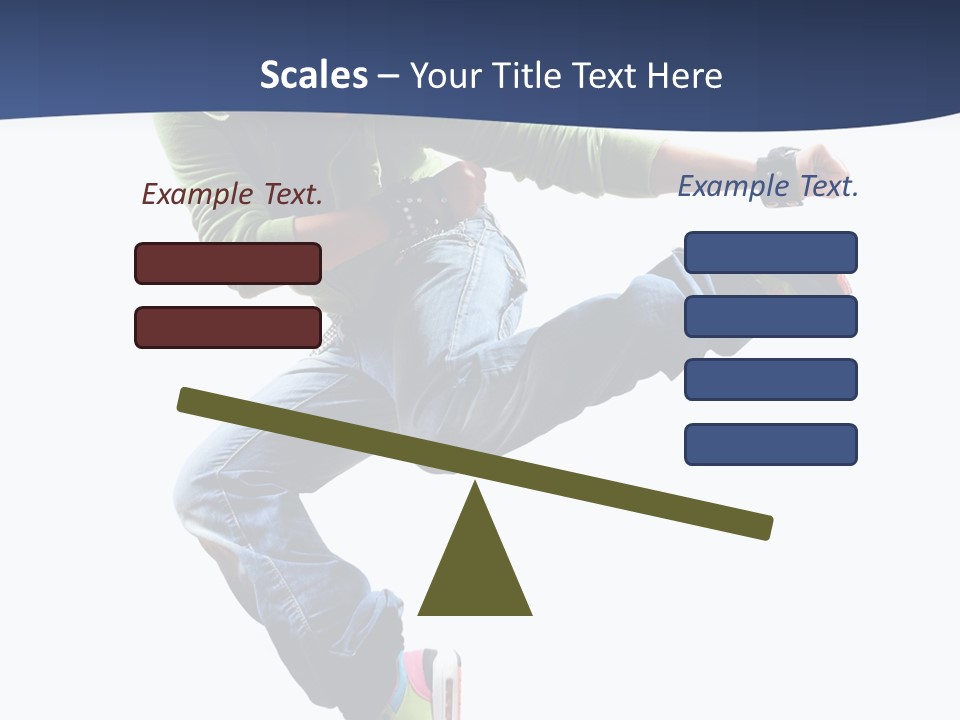 Scales – Your Title Text Here

Example Text.

Example Text.